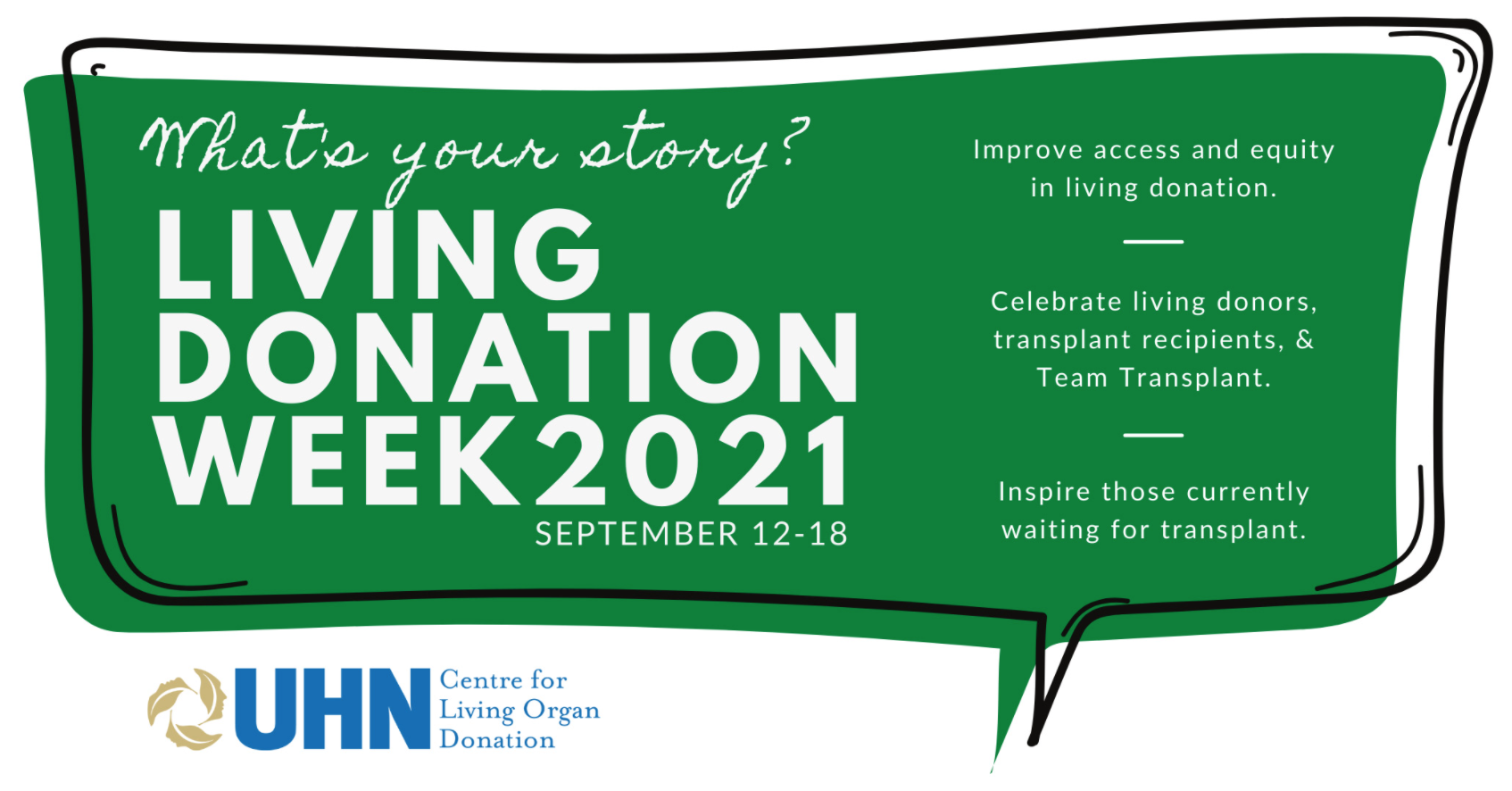 What's your story?

LIVING DONATION WEEK2021

SEPTEMBER 12-18

Improve access and equity in living donation.

Celebrate living donors, transplant recipients, & Team Transplant.

Inspire those currently waiting for transplant.

UHN Centre for Living Organ Donation